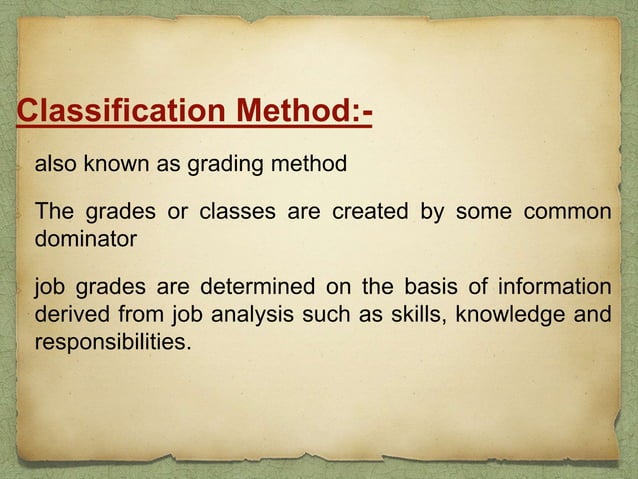 Classification Method:-

also known as grading method

The grades or classes are created by some common dominator

job grades are determined on the basis of information derived from job analysis such as skills, knowledge and responsibilities.